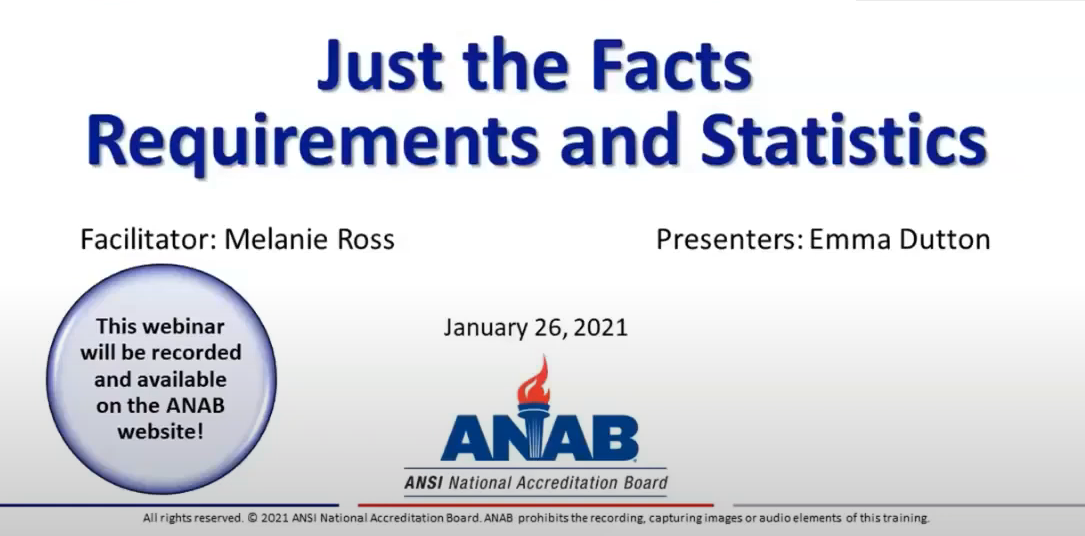 Just the Facts
Requirements and Statistics

Facilitator: Melanie Ross

Presenters: Emma Dutton

This webinar will be recorded and available on the ANAB website!

January 26, 2021

ANAB
ANSI National Accreditation Board

All rights reserved. © 2021 ANSI National Accreditation Board. ANAB prohibits the recording, capturing images or audio elements of this training.